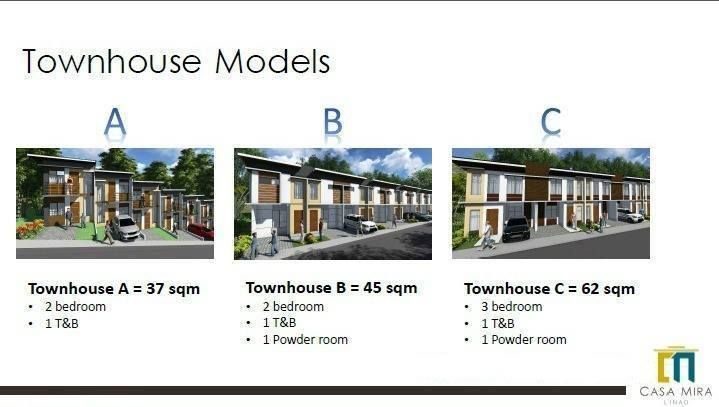 Townhouse Models

A

Townhouse A = 37 sqm
• 2 bedroom
• 1 T&B

B

Townhouse B = 45 sqm
• 2 bedroom
• 1 T&B
• 1 Powder room

C

Townhouse C = 62 sqm
• 3 bedroom
• 1 T&B
• 1 Powder room

CASA MIRA
LINAO